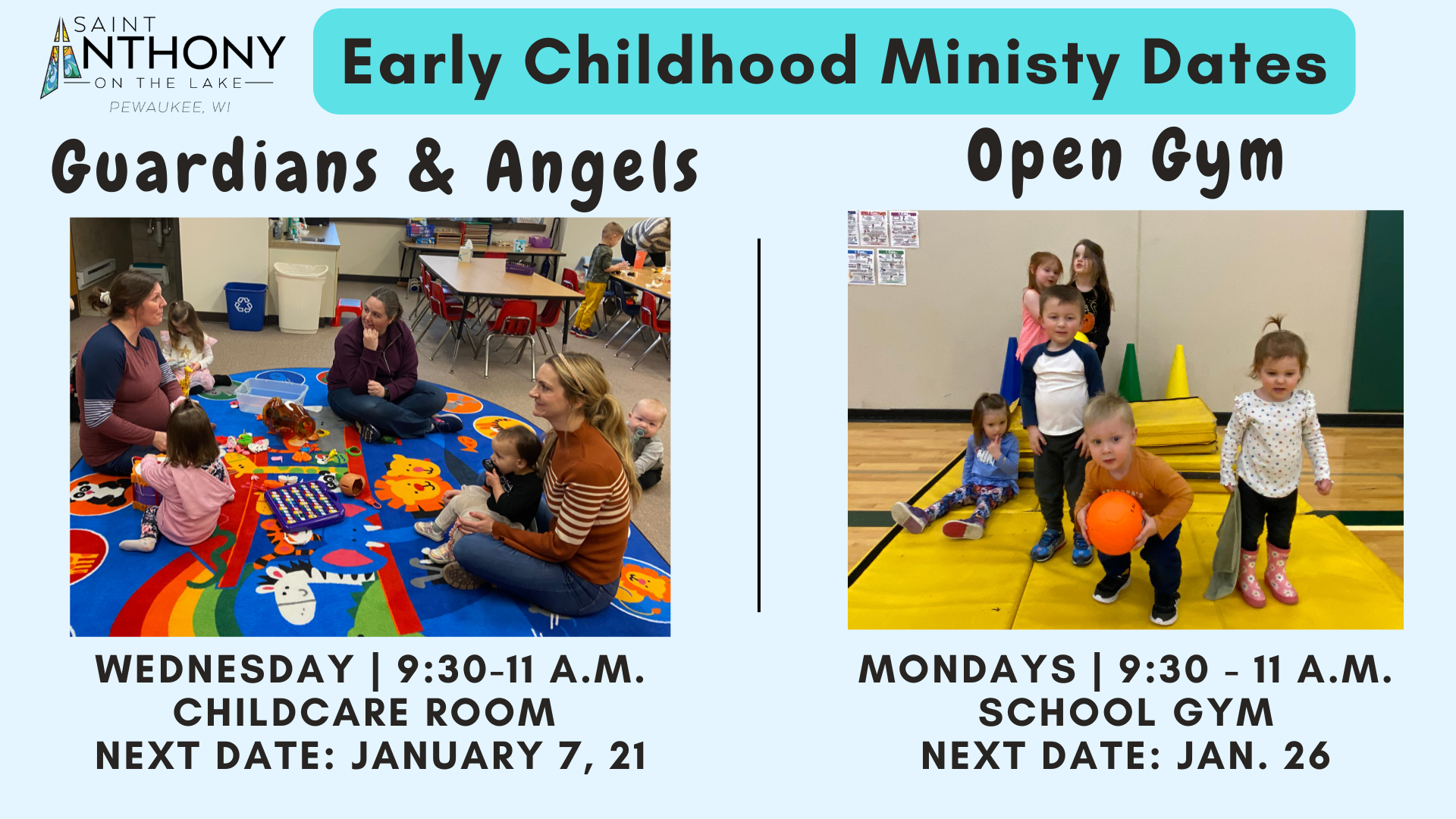 SAINT ANTHONY ON THE LAKE
PEWAUKEE, WI

Early Childhood Ministy Dates

Guardians & Angels

WEDNESDAY | 9:30-11 A.M.
CHILDCARE ROOM
NEXT DATE: JANUARY 7, 21

Open Gym

MONDAYS | 9:30 - 11 A.M.
SCHOOL GYM
NEXT DATE: JAN. 26